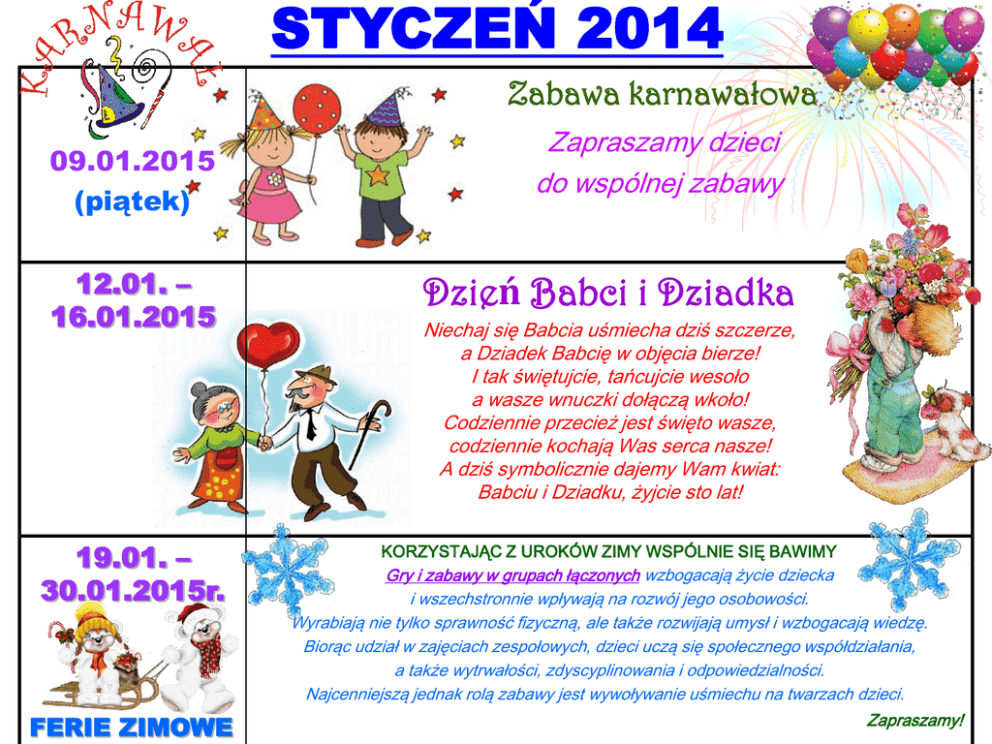 STYCZEŃ 2014

KARNAWAŁ

09.01.2015
(piątek)

Zabawa karnawałowa

Zapraszamy dzieci
do wspólnej zabawy

12.01. –
16.01.2015

Dzień Babci i Dziadka

Niechaj się Babcia uśmiecha dziś szczerze,
a Dziadek Babcię w objęcia bierze!
I tak świętujcie, tańcujcie wesoło
a wasze wnuczki dołączą wkoło!
Codziennie przecież jest święto wasze,
codziennie kochają Was serca nasze!
A dziś symbolicznie dajemy Wam kwiat:
Babciu i Dziadku, żyjcie sto lat!

19.01. –
30.01.2015r.

FERIE ZIMOWE

KORZYSTAJĄC Z UROKÓW ZIMY WSPÓLNIE SIĘ BAWIMY
Gry i zabawy w grupach łączonych wzbogacają życie dziecka
i wszechstronnie wpływają na rozwój jego osobowości.
Wyrabiają nie tylko sprawność fizyczną, ale także rozwijają umysł i wzbogacają wiedzę.
Biorąc udział w zajęciach zespołowych, dzieci uczą się społecznego współdziałania,
a także wytrwałości, zdyscyplinowania i odpowiedzialności.
Najcenniejszą jednak rolą zabawy jest wywoływanie uśmiechu na twarzach dzieci.

Zapraszamy!